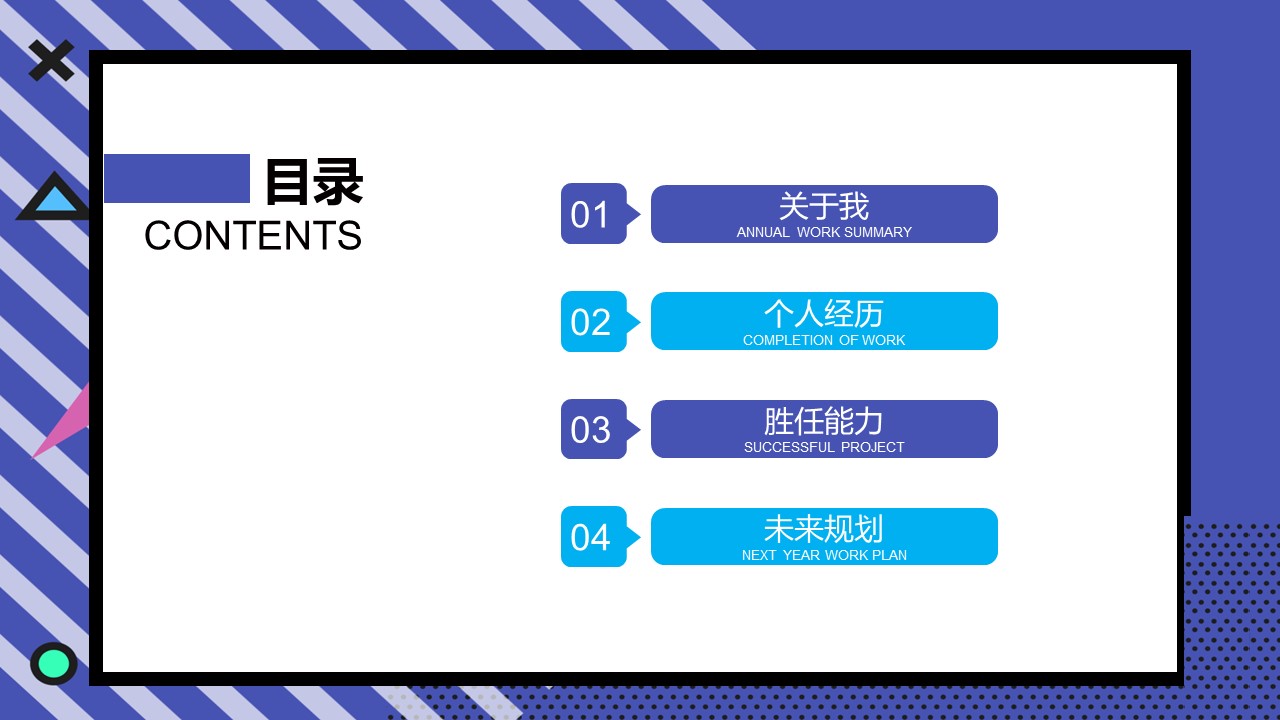 目录
CONTENTS

01
关于我
ANNUAL WORK SUMMARY

02
个人经历
COMPLETION OF WORK

03
胜任能力
SUCCESSFUL PROJECT

04
未来规划
NEXT YEAR WORK PLAN